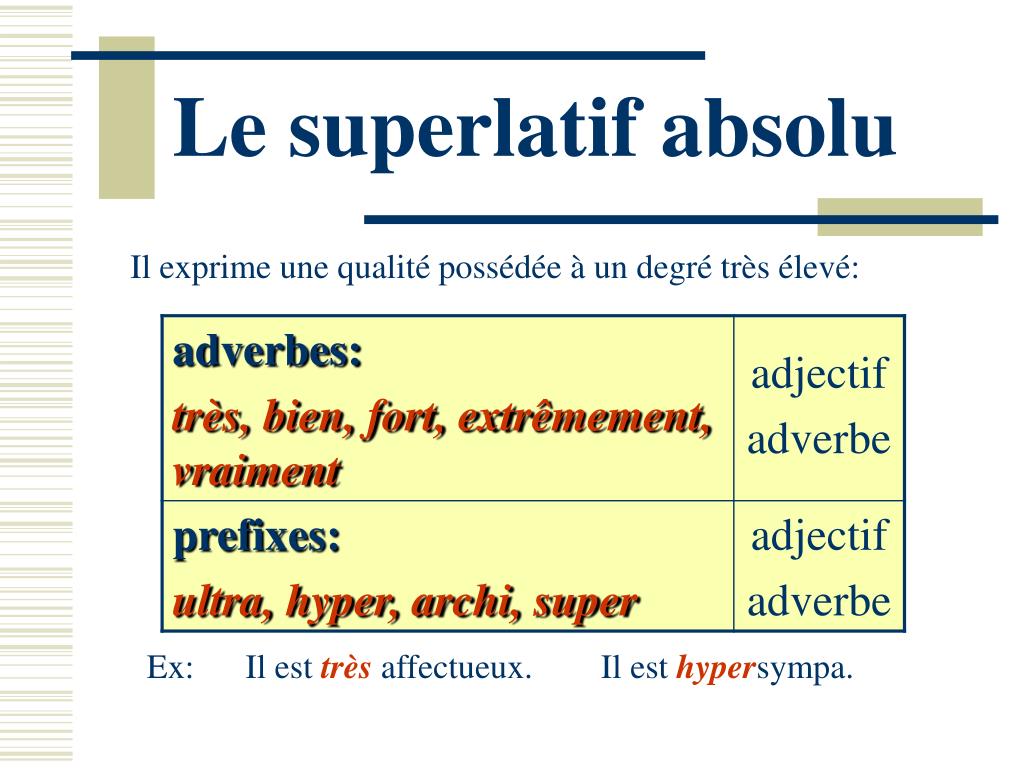 Le superlatif absolu

Il exprime une qualité possédée à un degré très élevé:

| adverbes: très, bien, fort, extrêmement, vraiment | adjectif adverbe |
|---|---|
| prefixes: ultra, hyper, archi, super | adjectif adverbe |

Ex: Il est très affectueux. Il est hypersympa.